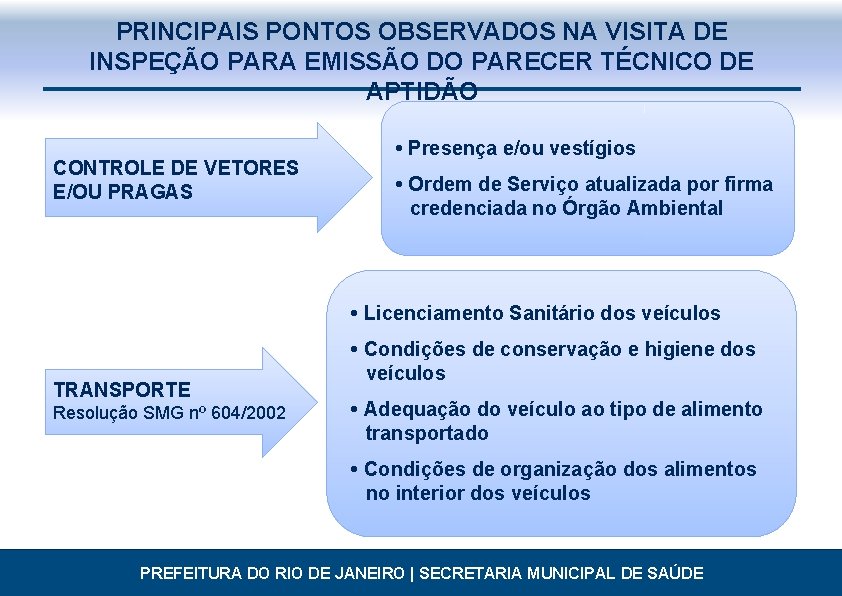 PRINCIPAIS PONTOS OBSERVADOS NA VISITA DE INSPEÇÃO PARA EMISSÃO DO PARECER TÉCNICO DE APTIDÃO

CONTROLE DE VETORES E/OU PRAGAS

• Presença e/ou vestígios

• Ordem de Serviço atualizada por firma credenciada no Órgão Ambiental

TRANSPORTE
Resolução SMG nº 604/2002

• Licenciamento Sanitário dos veículos

• Condições de conservação e higiene dos veículos

• Adequação do veículo ao tipo de alimento transportado

• Condições de organização dos alimentos no interior dos veículos

PREFEITURA DO RIO DE JANEIRO | SECRETARIA MUNICIPAL DE SAÚDE